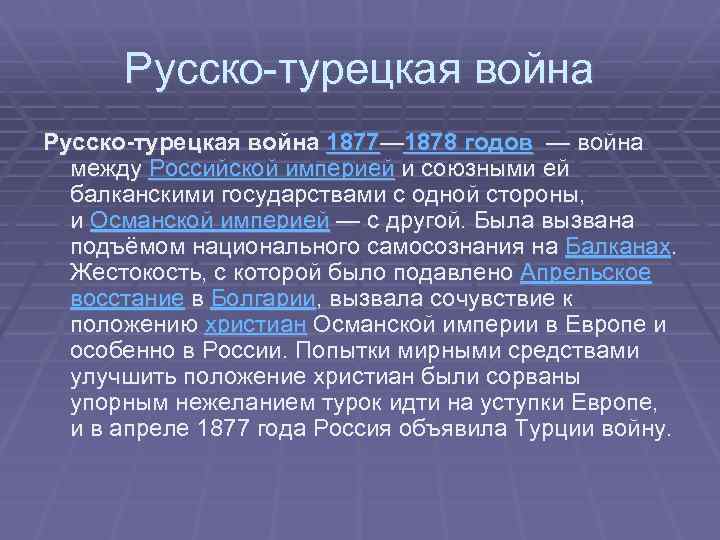 Русско-турецкая война

Русско-турецкая война 1877—1878 годов — война между Российской империей и союзными ей балканскими государствами с одной стороны, и Османской империей — с другой. Была вызвана подъёмом национального самосознания на Балканах. Жестокость, с которой было подавлено Апрельское восстание в Болгарии, вызвала сочувствие к положению христиан Османской империи в Европе и особенно в России. Попытки мирными средствами улучшить положение христиан были сорваны упорным нежеланием турок идти на уступки Европе, и в апреле 1877 года Россия объявила Турции войну.